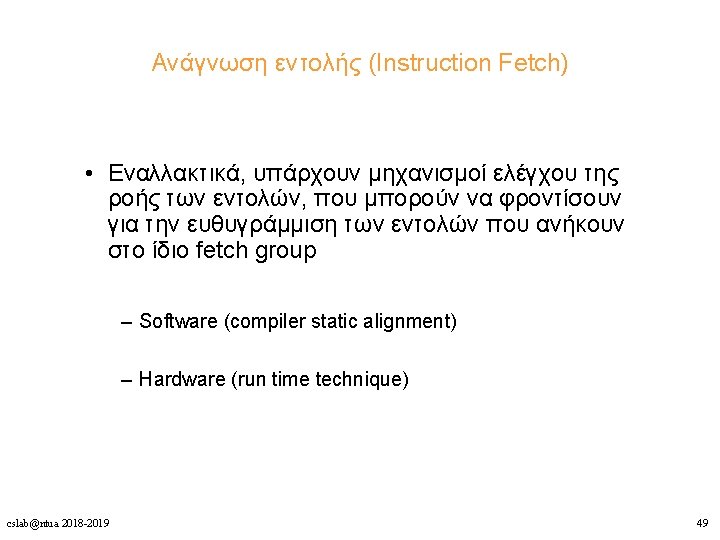 Ανάγνωση εντολής (Instruction Fetch)

• Εναλλακτικά, υπάρχουν μηχανισμοί ελέγχου της ροής των εντολών, που μπορούν να φροντίσουν για την ευθυγράμμιση των εντολών που ανήκουν στο ίδιο fetch group

– Software (compiler static alignment)

– Hardware (run time technique)

cslab@ntua 2018-2019

49